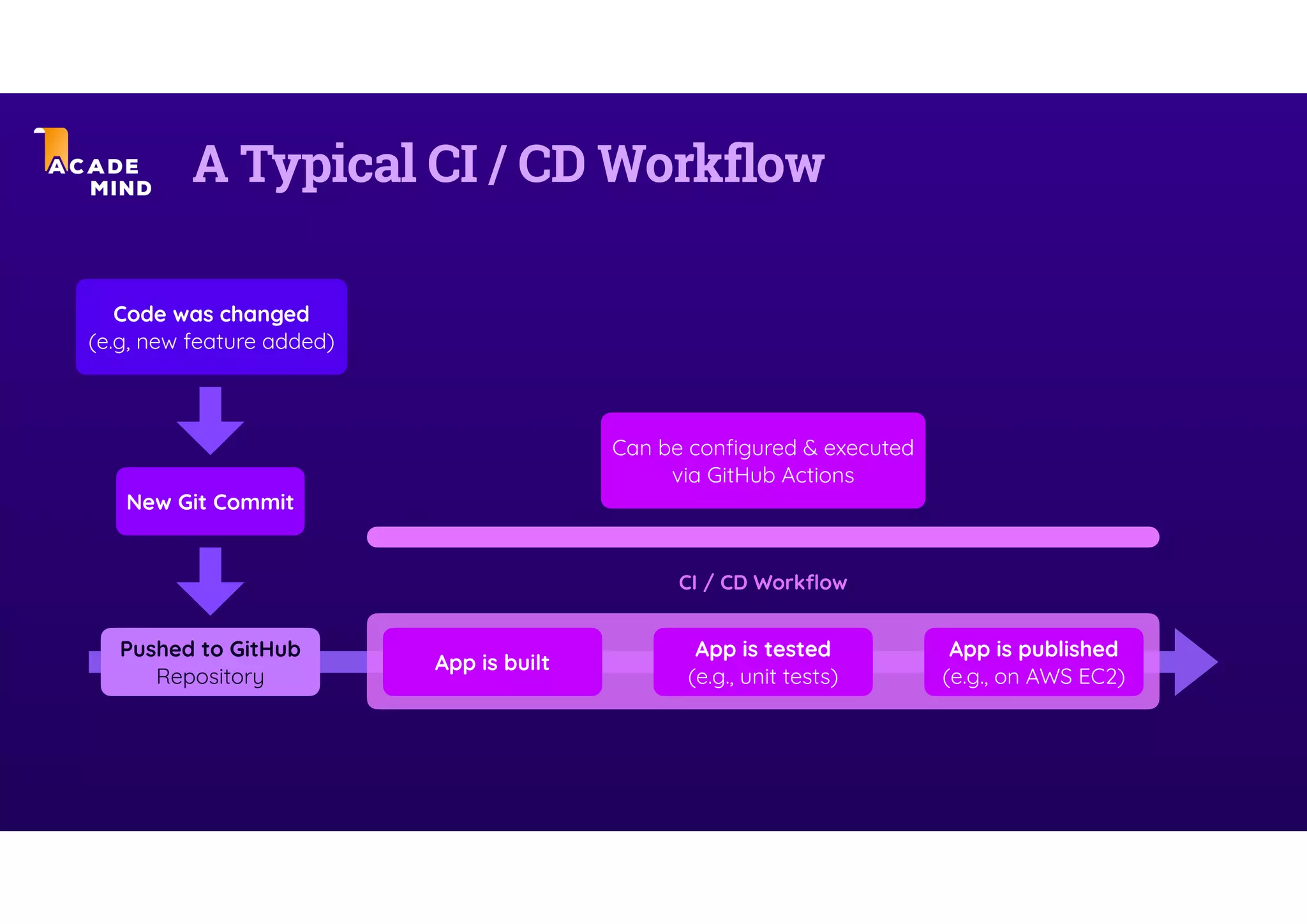 ACADE MIND

A Typical CI / CD Workflow

Code was changed
(e.g, new feature added)

New Git Commit

Pushed to GitHub
Repository

Can be configured & executed via GitHub Actions

CI / CD Workflow

App is built

App is tested
(e.g., unit tests)

App is published
(e.g., on AWS EC2)